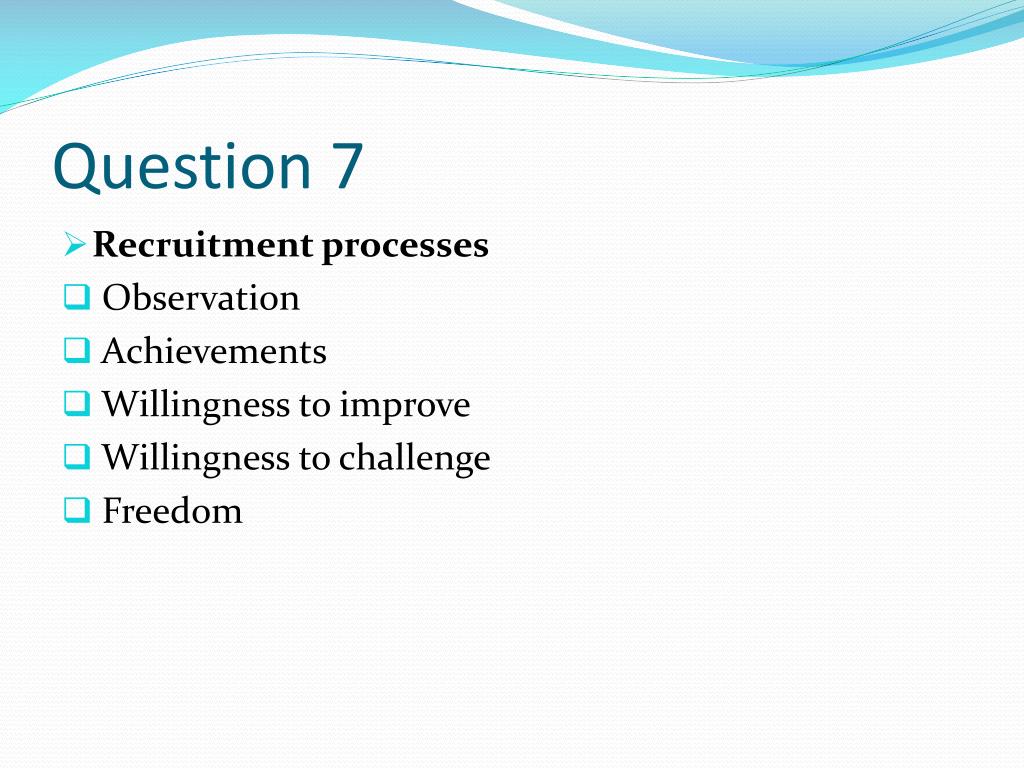 Question 7

➢ Recruitment processes
❑ Observation
❑ Achievements
❑ Willingness to improve
❑ Willingness to challenge
❑ Freedom